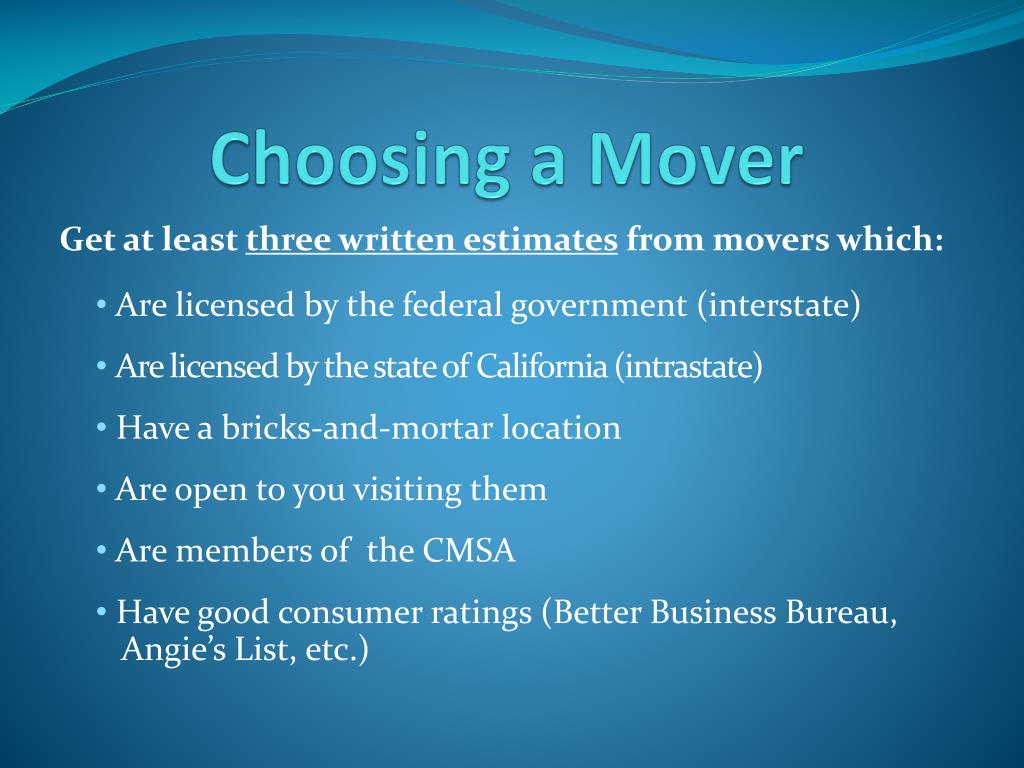 Choosing a Mover

Get at least three written estimates from movers which:

• Are licensed by the federal government (interstate)

• Are licensed by the state of California (intrastate)

• Have a bricks-and-mortar location

• Are open to you visiting them

• Are members of the CMSA

• Have good consumer ratings (Better Business Bureau, Angie's List, etc.)